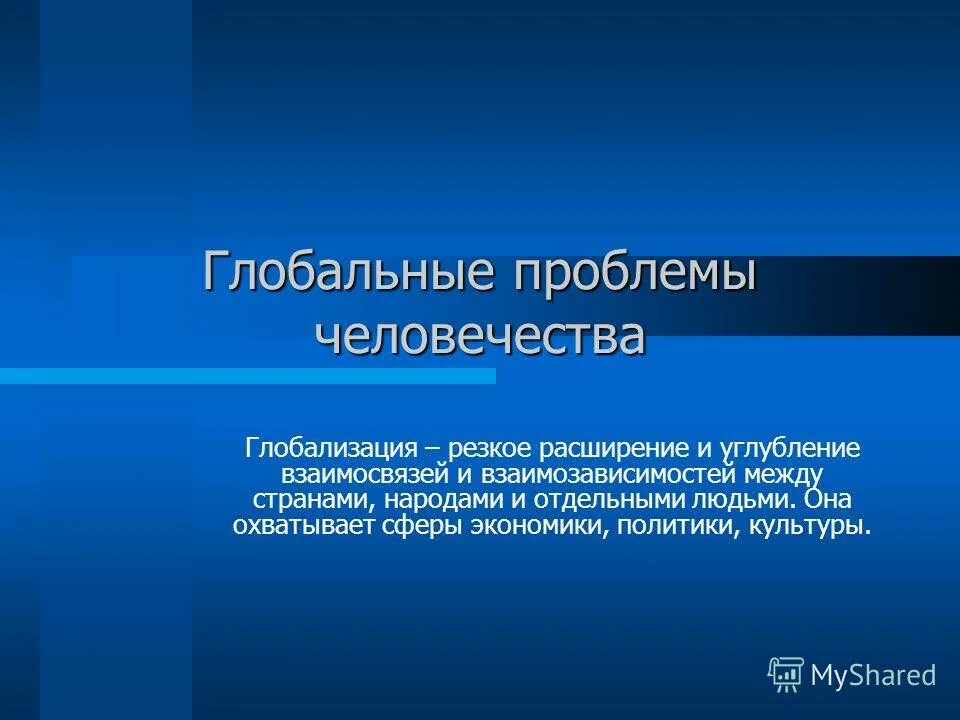 Глобальные проблемы человечества

Глобализация – резкое расширение и углубление взаимосвязей и взаимозависимостей между странами, народами и отдельными людьми. Она охватывает сферы экономики, политики, культуры.

MyShared